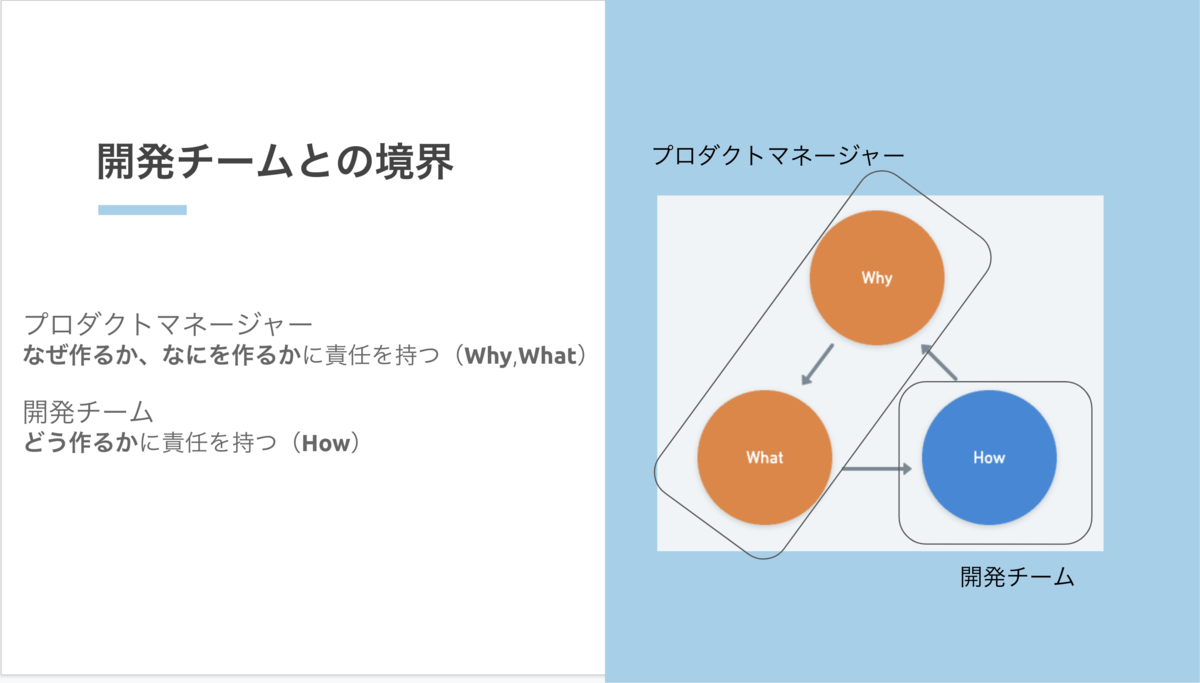 開発チームとの境界

プロダクトマネージャー
なぜ作るか、なにを作るかに責任を持つ（Why,What）

開発チーム
どう作るかに責任を持つ（How）

プロダクトマネージャー

Why

What

How

開発チーム